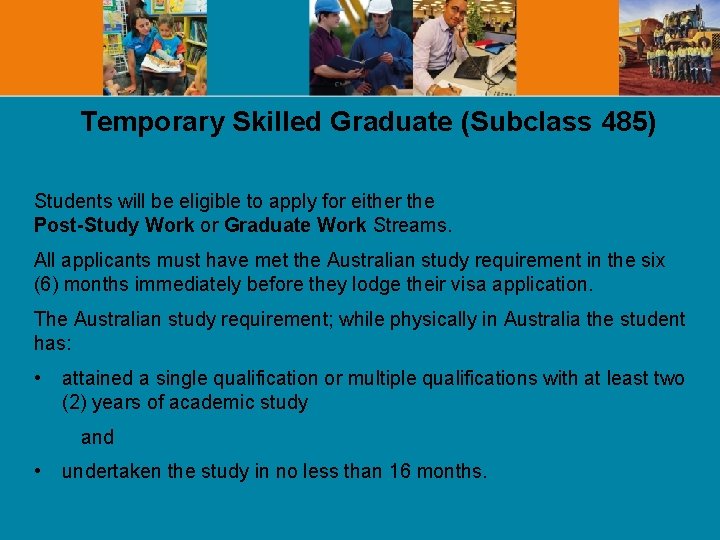 Temporary Skilled Graduate (Subclass 485)

Students will be eligible to apply for either the Post-Study Work or Graduate Work Streams.

All applicants must have met the Australian study requirement in the six (6) months immediately before they lodge their visa application.

The Australian study requirement; while physically in Australia the student has:

• attained a single qualification or multiple qualifications with at least two (2) years of academic study

and

• undertaken the study in no less than 16 months.